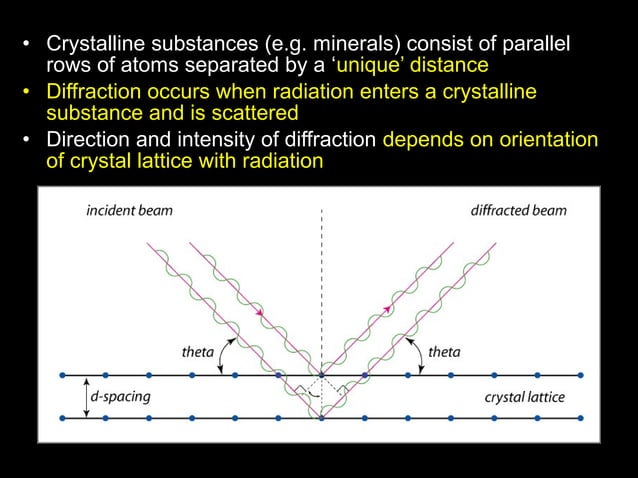 • Crystalline substances (e.g. minerals) consist of parallel rows of atoms separated by a ‘unique’ distance
• Diffraction occurs when radiation enters a crystalline substance and is scattered
• Direction and intensity of diffraction depends on orientation of crystal lattice with radiation

incident beam

diffracted beam

theta

theta

d-spacing

crystal lattice